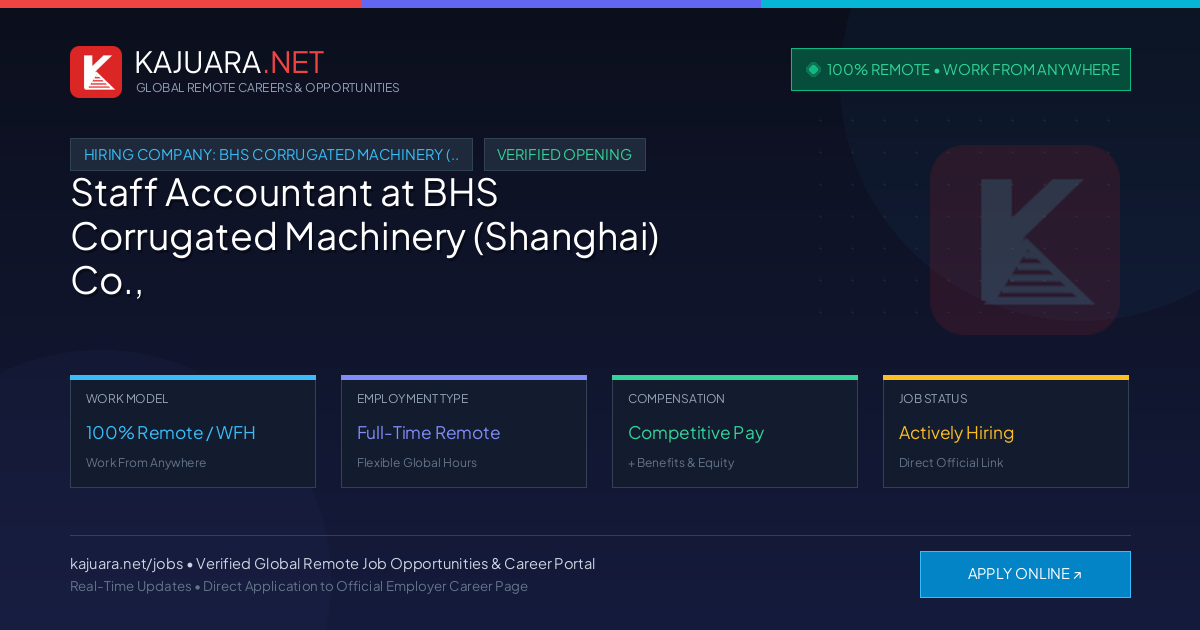 KAJUARA.NET
GLOBAL REMOTE CAREERS & OPPORTUNITIES

100% REMOTE • WORK FROM ANYWHERE

HIRING COMPANY: BHS CORRUGATED MACHINERY (..

VERIFIED OPENING

Staff Accountant at BHS Corrugated Machinery (Shanghai) Co.,

WORK MODEL
100% Remote / WFH
Work From Anywhere

EMPLOYMENT TYPE
Full-Time Remote
Flexible Global Hours

COMPENSATION
Competitive Pay
+ Benefits & Equity

JOB STATUS
Actively Hiring
Direct Official Link

kajuara.net/jobs • Verified Global Remote Job Opportunities & Career Portal
Real-Time Updates • Direct Application to Official Employer Career Page

APPLY ONLINE ↗